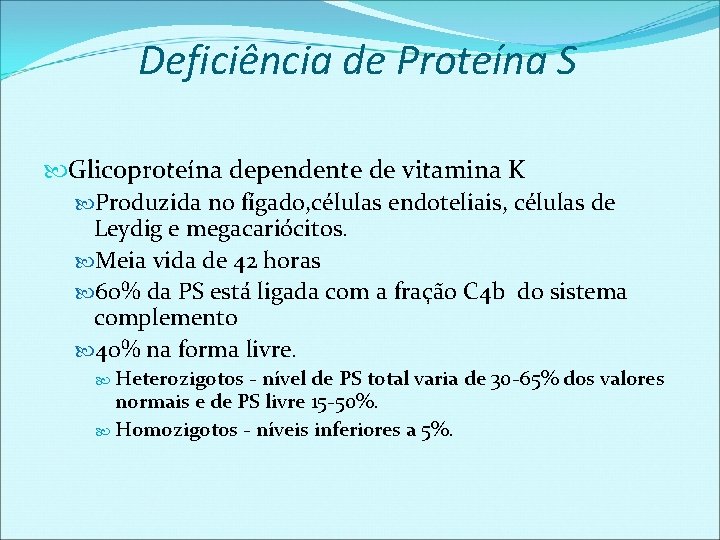 Deficiência de Proteína S

Glicoproteína dependente de vitamina K

Produzida no fígado,células endoteliais, células de Leydig e megacariócitos.

Meia vida de 42 horas

60% da PS está ligada com a fração C4b do sistema complemento

40% na forma livre.

Heterozigotos - nível de PS total varia de 30-65% dos valores normais e de PS livre 15-50%.

Homozigotos - níveis inferiores a 5%.